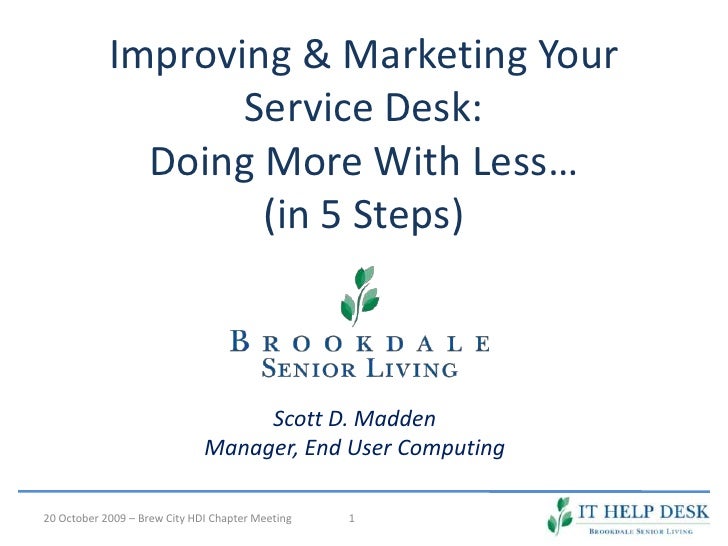 Improving & Marketing Your Service Desk:
Doing More With Less…
(in 5 Steps)

BROOKDALE
SENIOR LIVING

Scott D. Madden
Manager, End User Computing

20 October 2009 – Brew City HDI Chapter Meeting 1

IT HELP DESK
BROOKDALE SENIOR LIVING